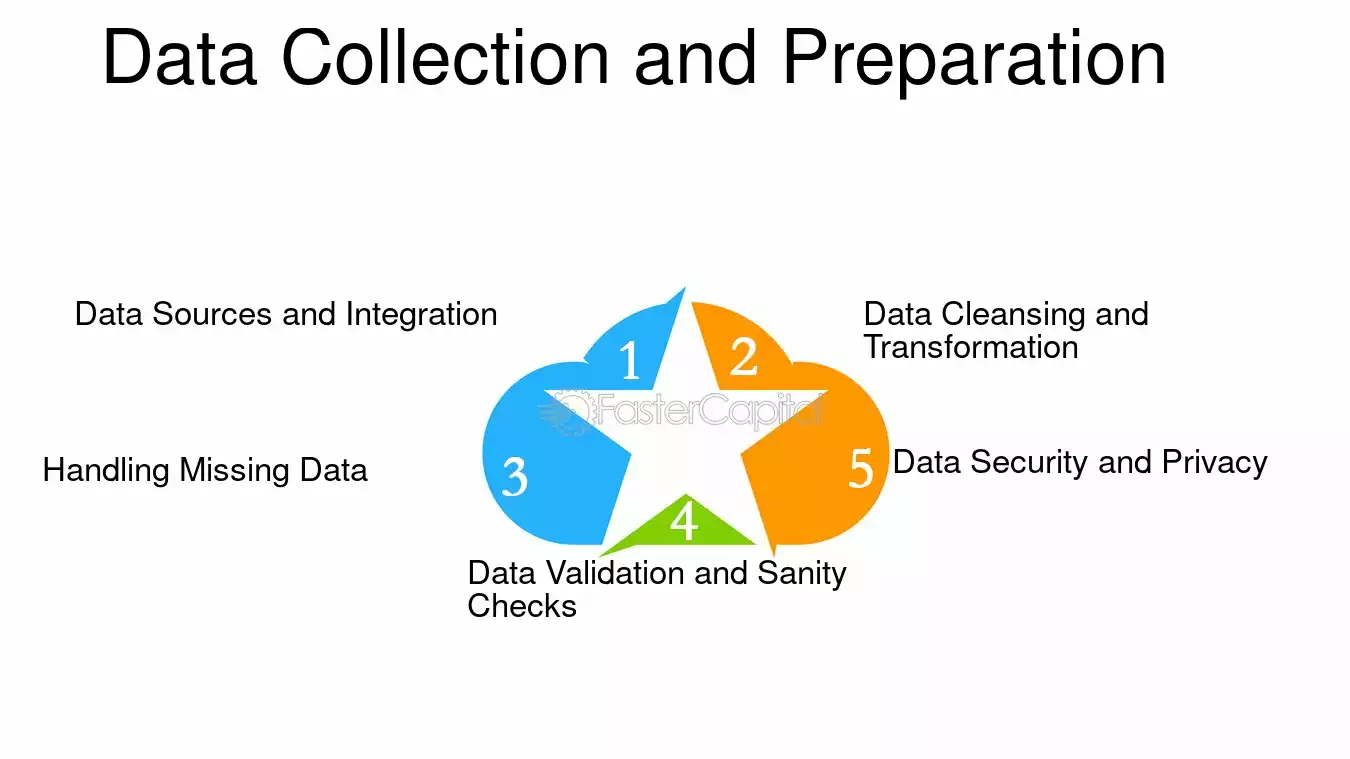 Data Collection and Preparation

Data Sources and Integration

1

2

Data Cleansing and Transformation

Handling Missing Data

3

5

Data Security and Privacy

4

Data Validation and Sanity Checks

FasterCapital